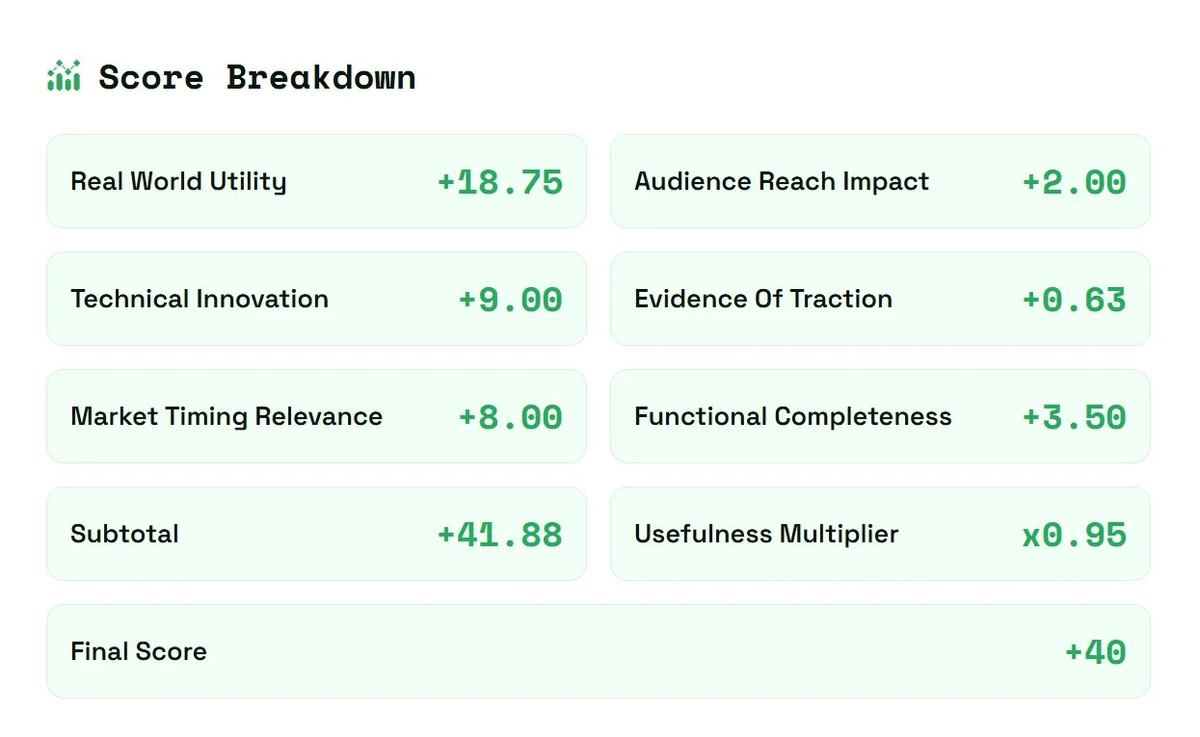 Score Breakdown

Real World Utility +18.75

Audience Reach Impact +2.00

Technical Innovation +9.00

Evidence Of Traction +0.63

Market Timing Relevance +8.00

Functional Completeness +3.50

Subtotal +41.88

Usefulness Multiplier x0.95

Final Score +40